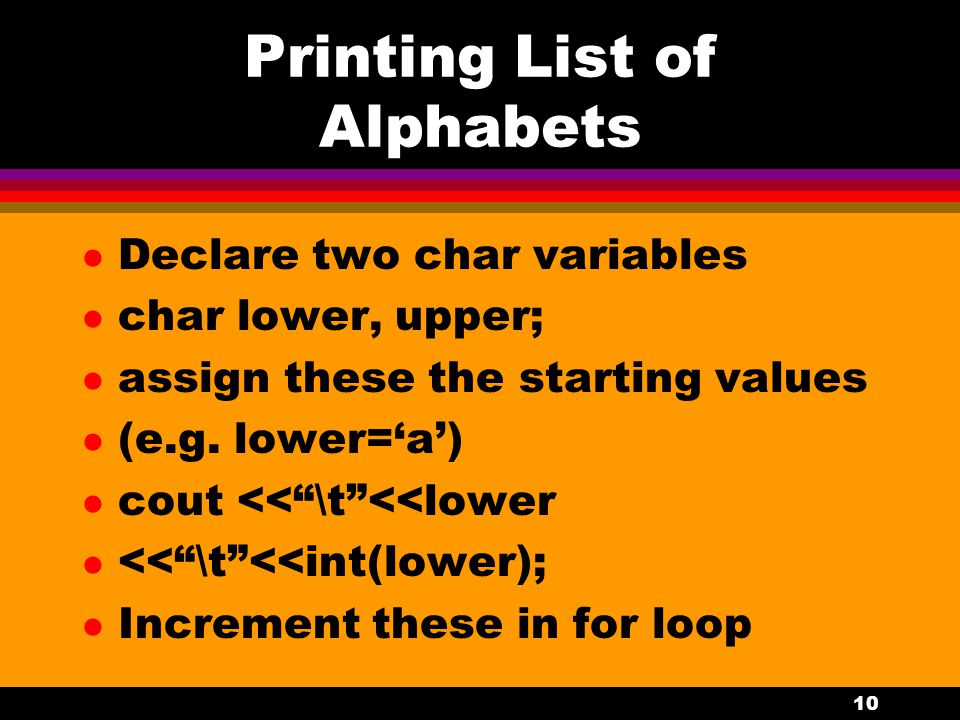 Printing List of Alphabets

- Declare two char variables
- char lower, upper;
- assign these the starting values
- (e.g. lower=‘a’)
- cout <<“\t”<<lower
- <<“\t”<<int(lower);
- Increment these in for loop

10